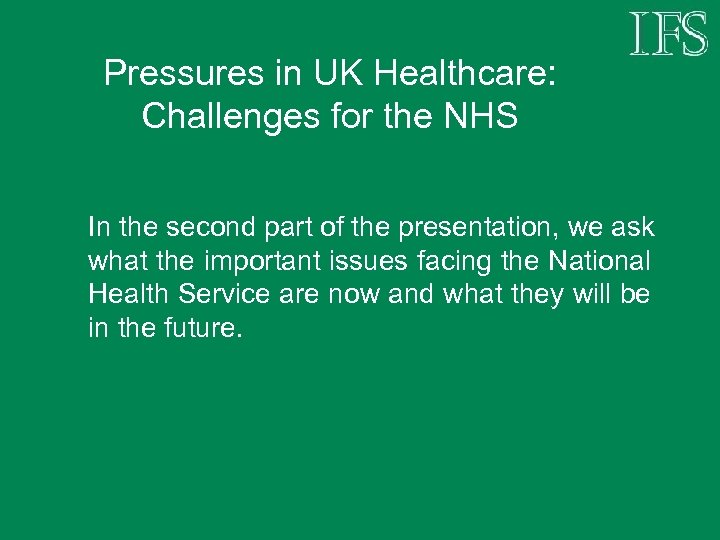 IFS

Pressures in UK Healthcare: Challenges for the NHS

In the second part of the presentation, we ask what the important issues facing the National Health Service are now and what they will be in the future.